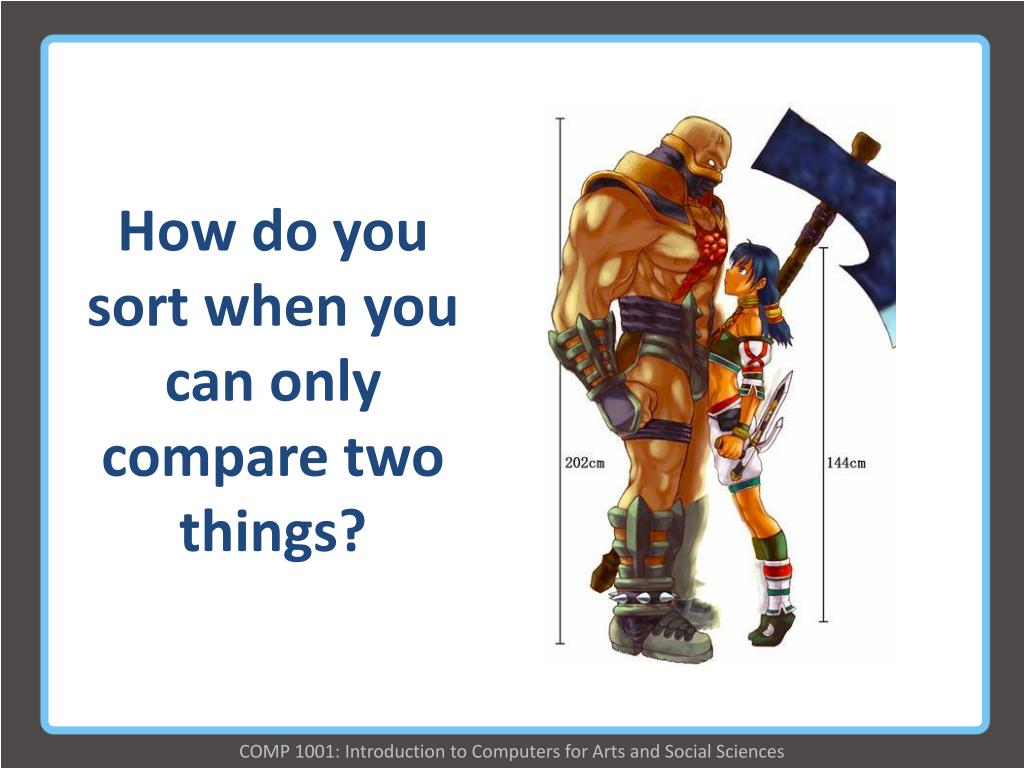 How do you sort when you can only compare two things?

202cm

144cm

COMP 1001: Introduction to Computers for Arts and Social Sciences